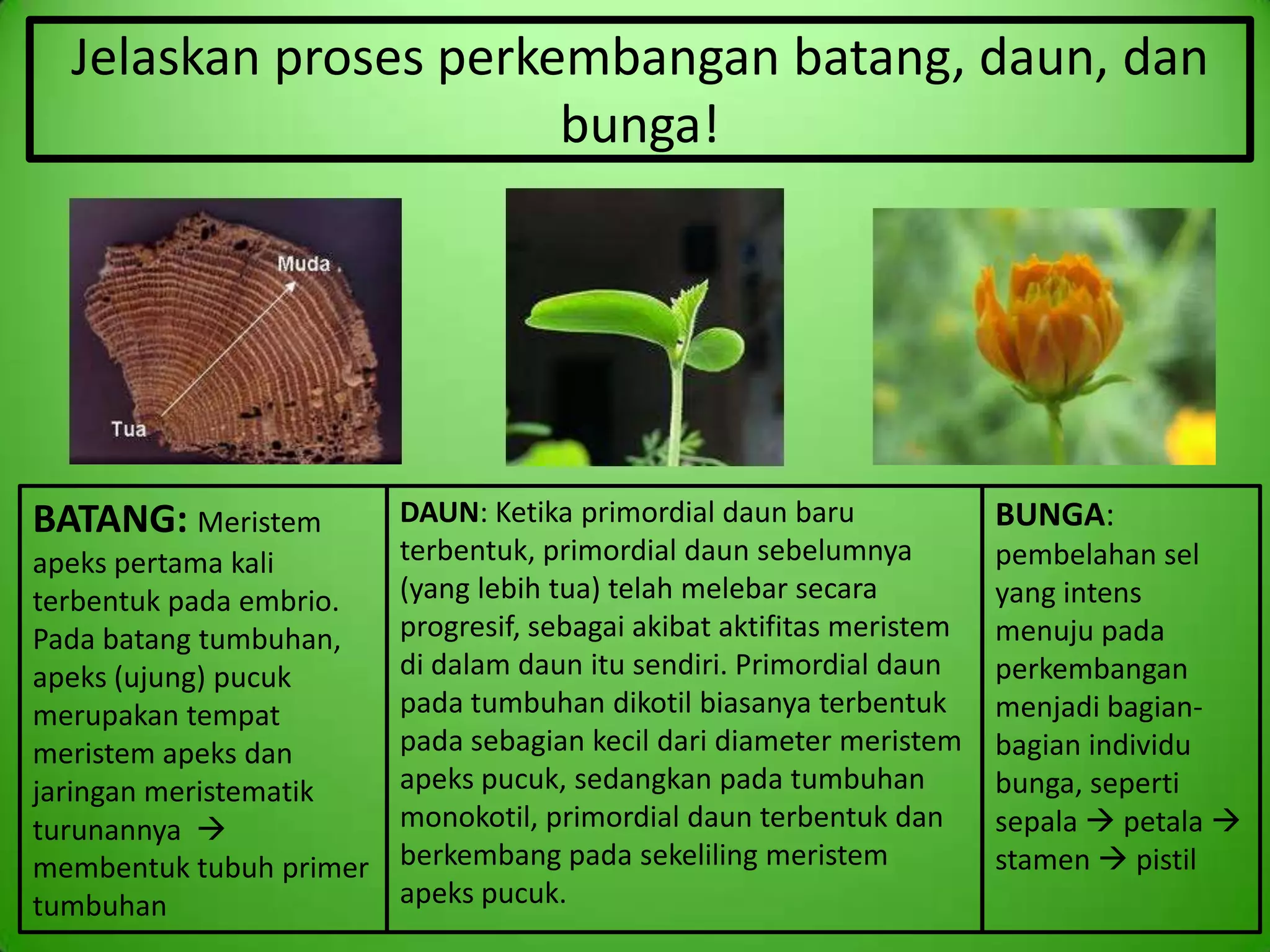 Jelaskan proses perkembangan batang, daun, dan bunga!

Muda

Tua

BATANG: Meristem apeks pertama kali terbentuk pada embrio. Pada batang tumbuhan, apeks (ujung) pucuk merupakan tempat meristem apeks dan jaringan meristematik turunannya → membentuk tubuh primer tumbuhan

DAUN: Ketika primordial daun baru terbentuk, primordial daun sebelumnya (yang lebih tua) telah melebar secara progresif, sebagai akibat aktifitas meristem di dalam daun itu sendiri. Primordial daun pada tumbuhan dikotil biasanya terbentuk pada sebagian kecil dari diameter meristem apeks pucuk, sedangkan pada tumbuhan monokotil, primordial daun terbentuk dan berkembang pada sekeliling meristem apeks pucuk.

BUNGA: pembelahan sel yang intens menuju pada perkembangan menjadi bagian-bagian individu bunga, seperti sepala → petala → stamen → pistil